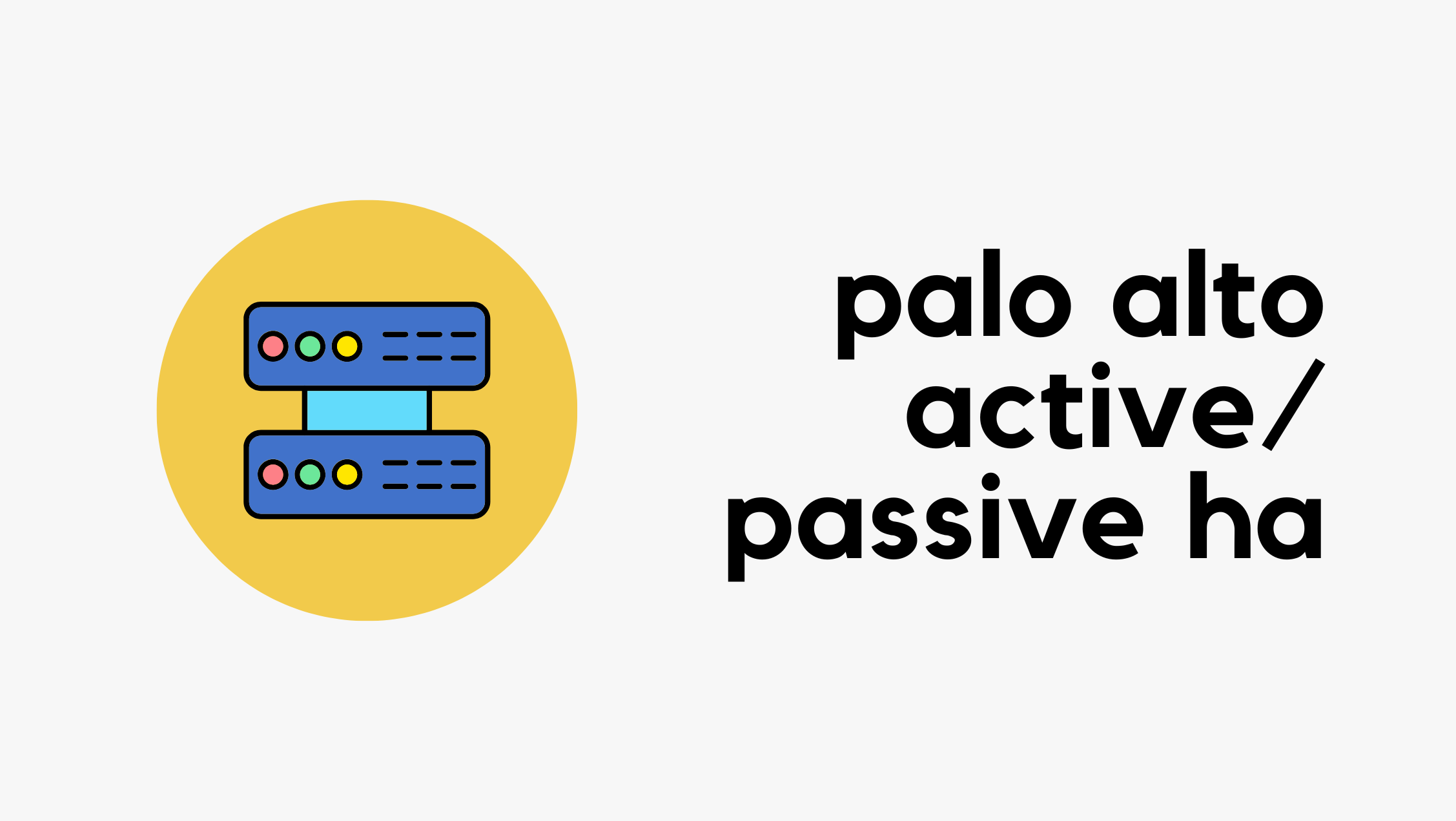 palo alto active/ passive ha